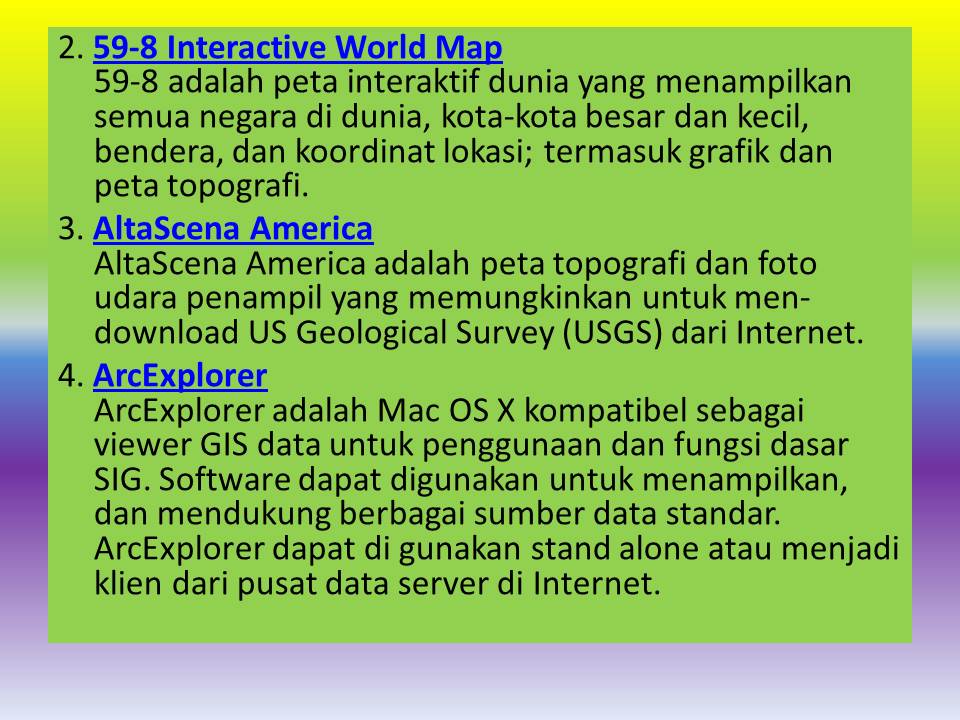 2. 59-8 Interactive World Map
59-8 adalah peta interaktif dunia yang menampilkan semua negara di dunia, kota-kota besar dan kecil, bendera, dan koordinat lokasi; termasuk grafik dan peta topografi.

3. AltaScena America
AltaScena America adalah peta topografi dan foto udara penampil yang memungkinkan untuk men-download US Geological Survey (USGS) dari Internet.

4. ArcExplorer
ArcExplorer adalah Mac OS X kompatibel sebagai viewer GIS data untuk penggunaan dan fungsi dasar SIG. Software dapat digunakan untuk menampilkan, dan mendukung berbagai sumber data standar. ArcExplorer dapat di gunakan stand alone atau menjadi klien dari pusat data server di Internet.